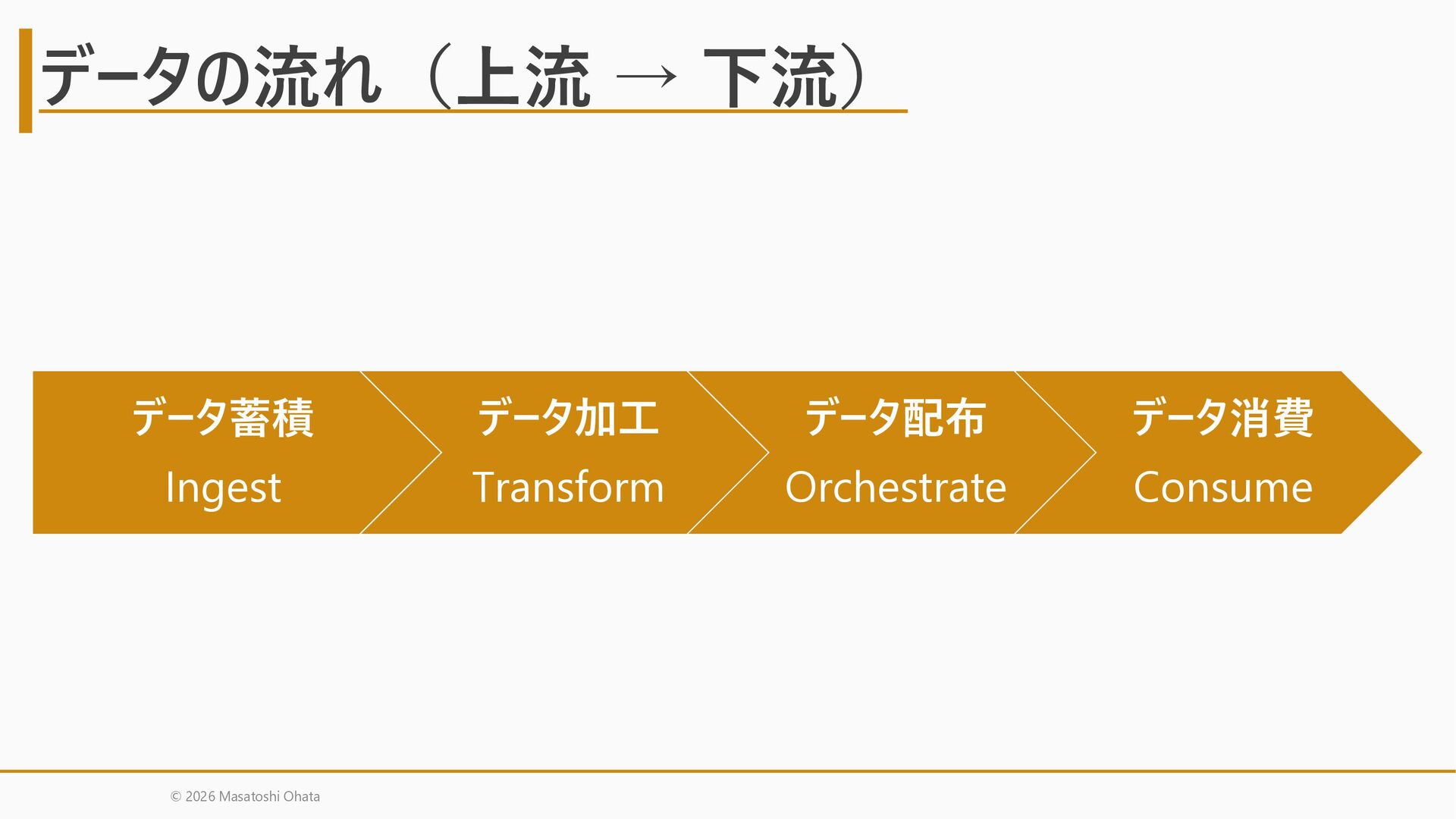 データの流れ（上流 → 下流）

データ蓄積
Ingest

データ加工
Transform

データ配布
Orchestrate

データ消費
Consume

© 2026 Masatoshi Ohata